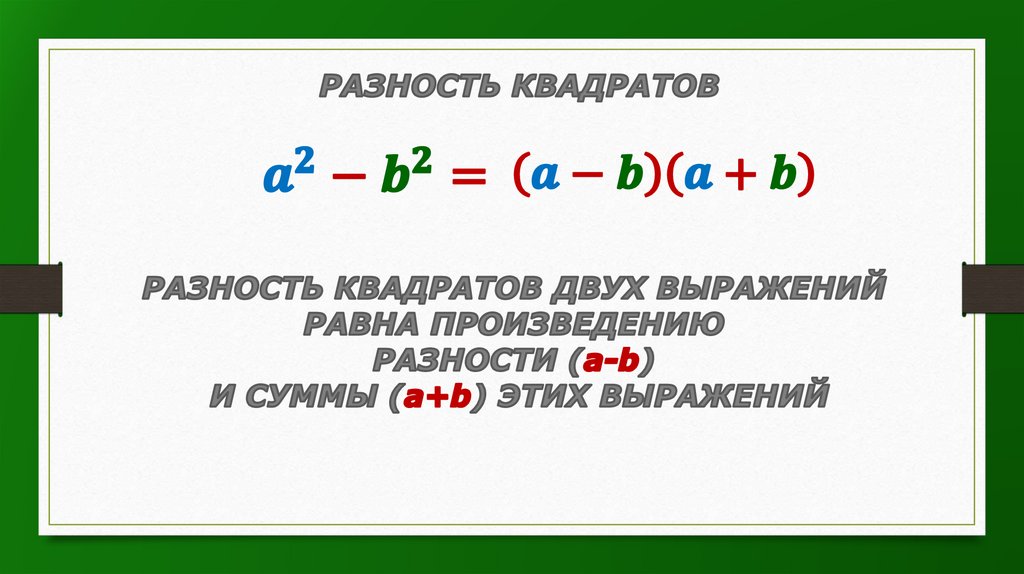 РАЗНОСТЬ КВАДРАТОВ

$a^2 - b^2 = (a - b)(a + b)$

РАЗНОСТЬ КВАДРАТОВ ДВУХ ВЫРАЖЕНИЙ РАВНА ПРОИЗВЕДЕНИЮ РАЗНОСТИ (a-b) И СУММЫ (a+b) ЭТИХ ВЫРАЖЕНИЙ